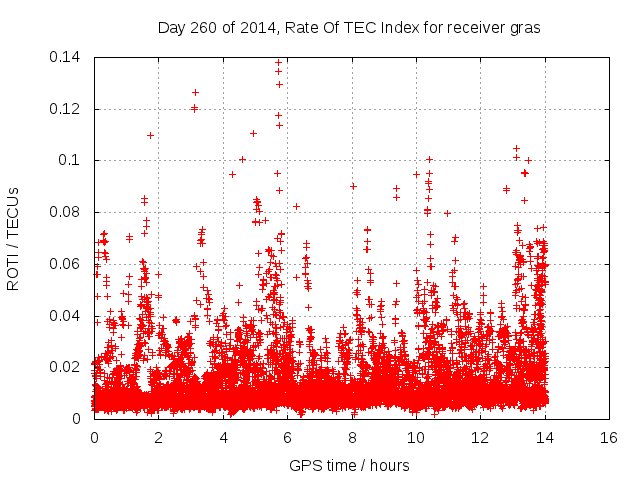 Day 260 of 2014, Rate Of TEC Index for receiver gras

ROTI / TECUs

0.14
0.12
0.1
0.08
0.06
0.04
0.02
0

0 2 4 6 8 10 12 14 16

GPS time / hours